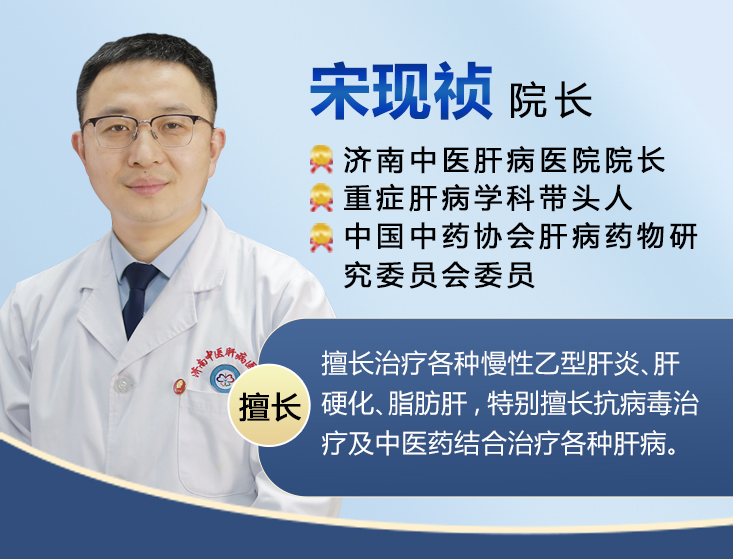 宋现祯 院长

济南中医肝病医院院长
重症肝病学科带头人
中国中药协会肝病药物研究委员会委员

济南中医肝病医

擅长

擅长治疗各种慢性乙型肝炎、肝硬化、脂肪肝，特别擅长抗病毒治疗及中医药结合治疗各种肝病。